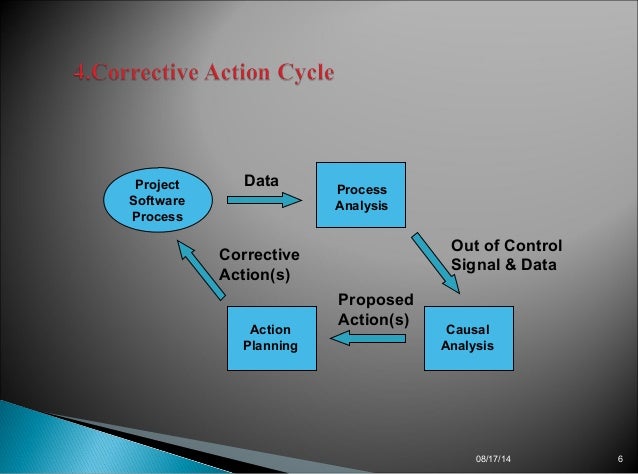 4.Corrective Action Cycle

Project Software Process

Data

Process Analysis

Out of Control Signal & Data

Causal Analysis

Proposed Action(s)

Action Planning

Corrective Action(s)

08/17/14

6